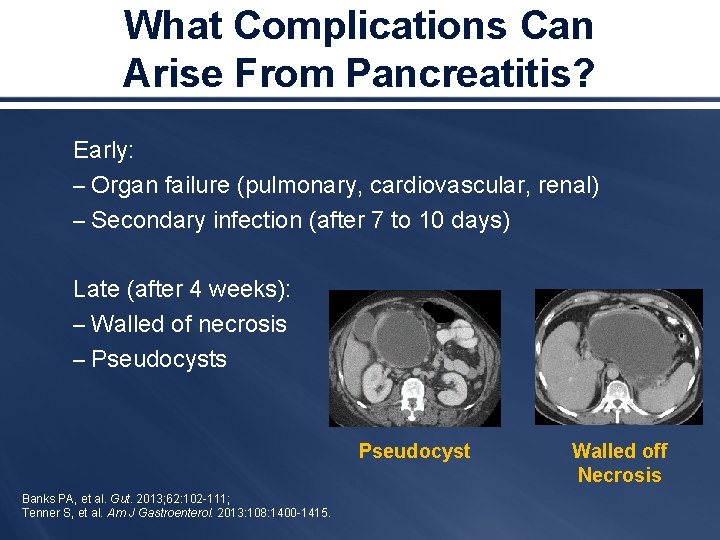 What Complications Can Arise From Pancreatitis?

Early:
– Organ failure (pulmonary, cardiovascular, renal)
– Secondary infection (after 7 to 10 days)

Late (after 4 weeks):
– Walled of necrosis
– Pseudocysts

Pseudocyst

Walled off Necrosis

Banks PA, et al. Gut. 2013;62:102-111;
Tenner S, et al. Am J Gastroenterol. 2013:108:1400-1415.